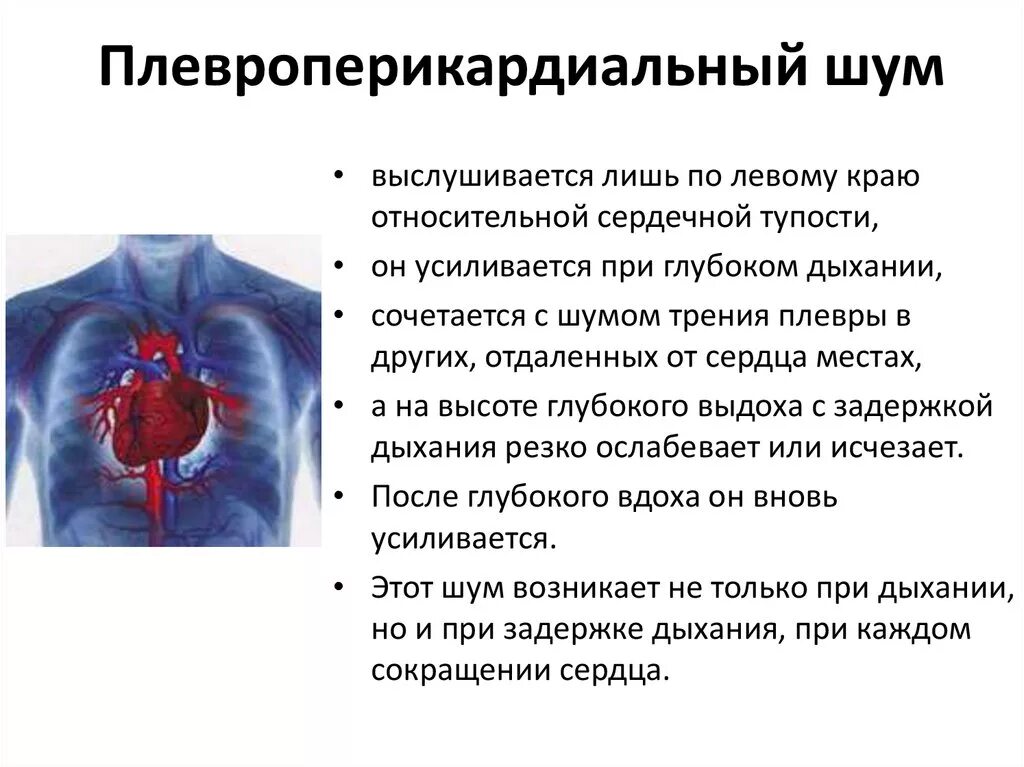 Плевроперикардиальный шум

• выслушивается лишь по левому краю относительной сердечной тупости,
• он усиливается при глубоком дыхании,
• сочетается с шумом трения плевры в других, отдаленных от сердца местах,
• а на высоте глубокого выдоха с задержкой дыхания резко ослабевает или исчезает.
• После глубокого вдоха он вновь усиливается.
• Этот шум возникает не только при дыхании, но и при задержке дыхания, при каждом сокращении сердца.